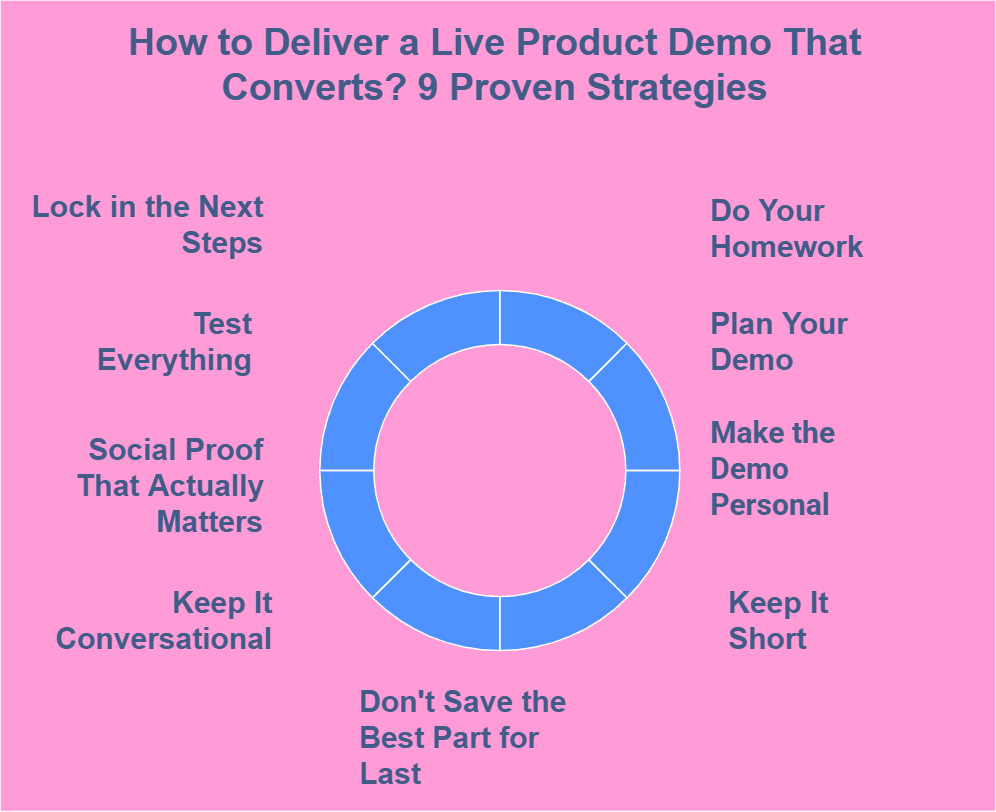 How to Deliver a Live Product Demo That Converts? 9 Proven Strategies

Do Your Homework

Plan Your Demo

Make the Demo Personal

Keep It Short

Don't Save the Best Part for Last

Keep It Conversational

Social Proof That Actually Matters

Test Everything

Lock in the Next Steps